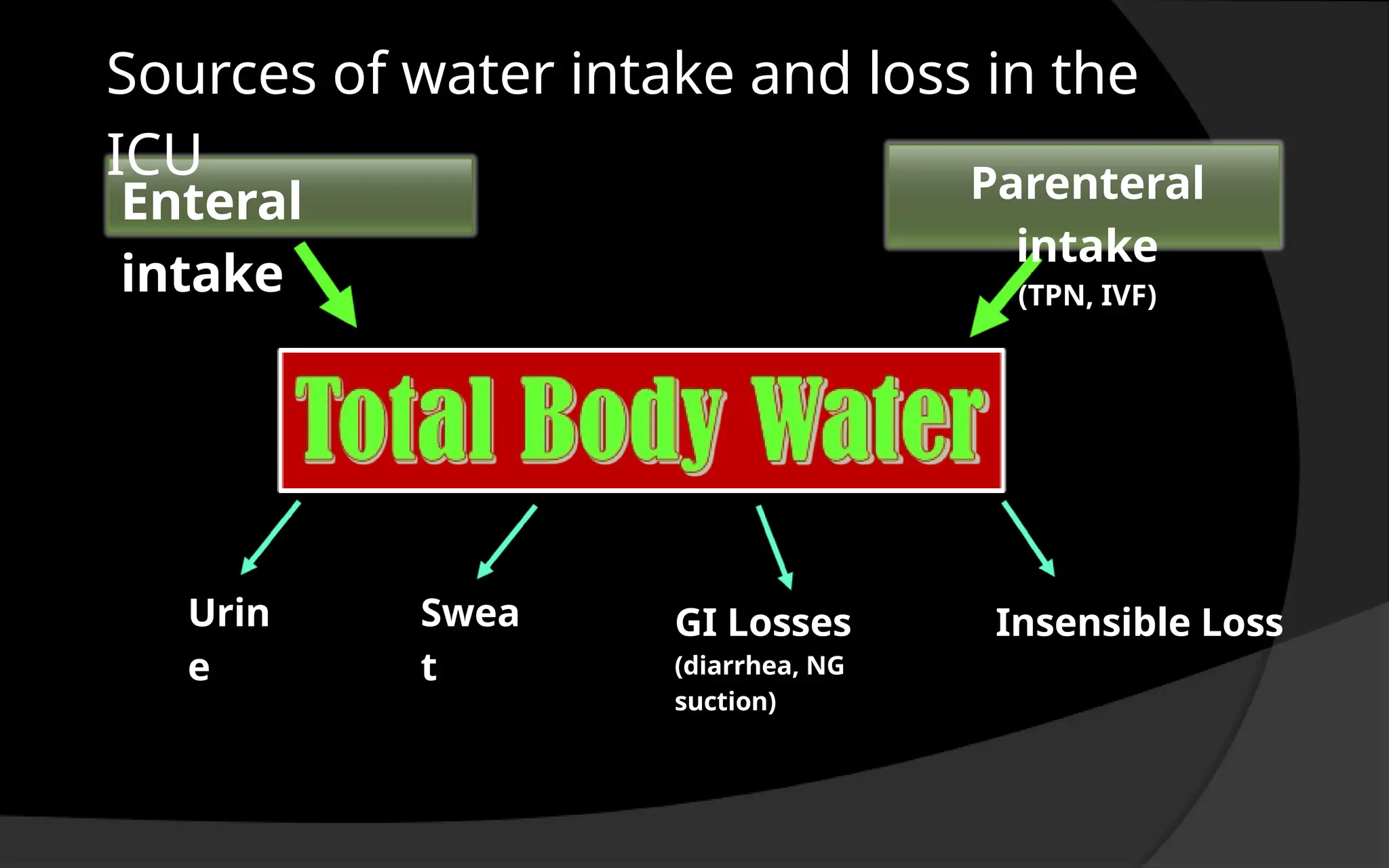 Sources of water intake and loss in the ICU

Enteral intake

Parenteral intake
(TPN, IVF)

Total Body Water

Urine

Sweat

GI Losses
(diarrhea, NG suction)

Insensible Loss